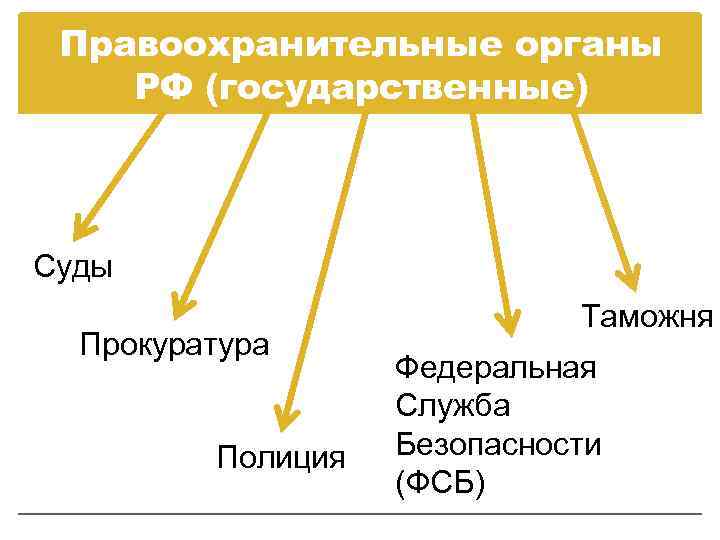 Правоохранительные органы РФ (государственные)

Суды

Прокуратура

Полиция

Федеральная Служба Безопасности (ФСБ)

Таможня